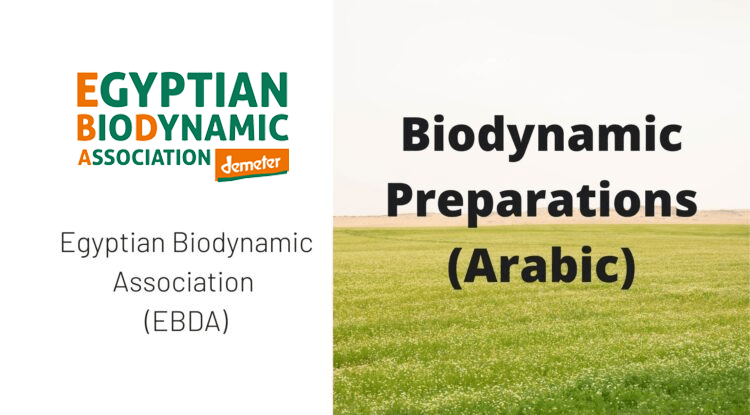 EGYPTIAN
BIODYNAMIC
ASSOCIATION demeter

Egyptian Biodynamic Association (EBDA)

Biodynamic Preparations (Arabic)